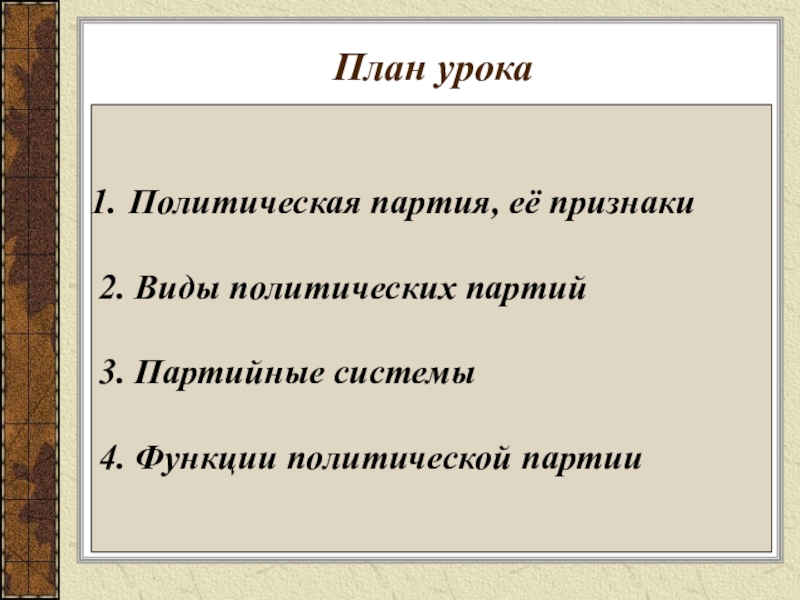 План урока

1. Политическая партия, её признаки

2. Виды политических партий

3. Партийные системы

4. Функции политической партии